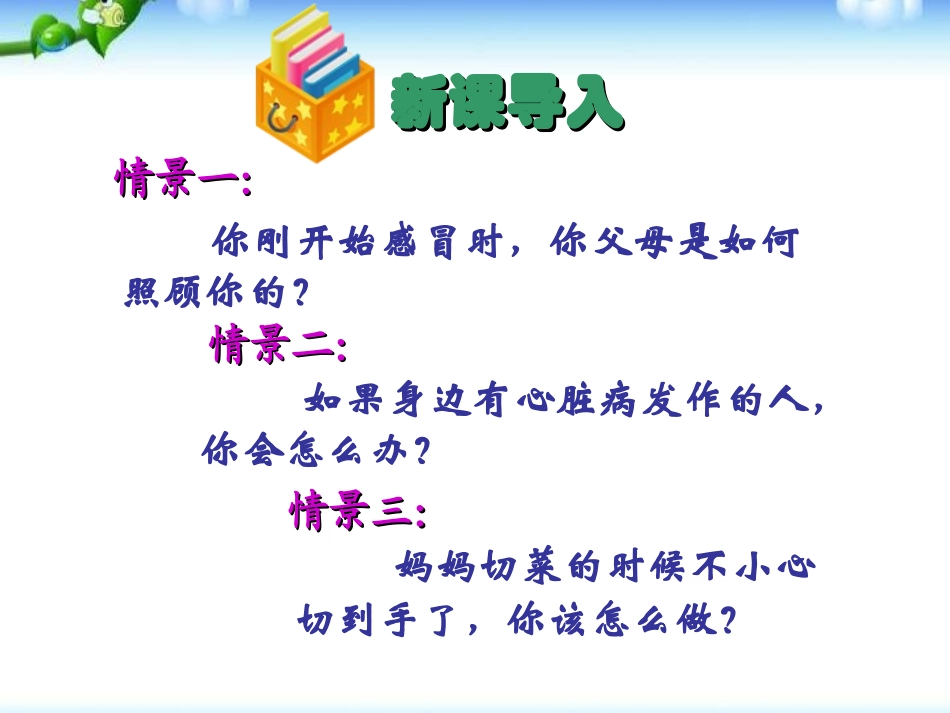 新课导入

情景一:

你刚开始感冒时，你父母是如何照顾你的？

情景二:

如果身边有心脏病发作的人，你会怎么办？

情景三:

妈妈切菜的时候不小心切到手了，你该怎么做？